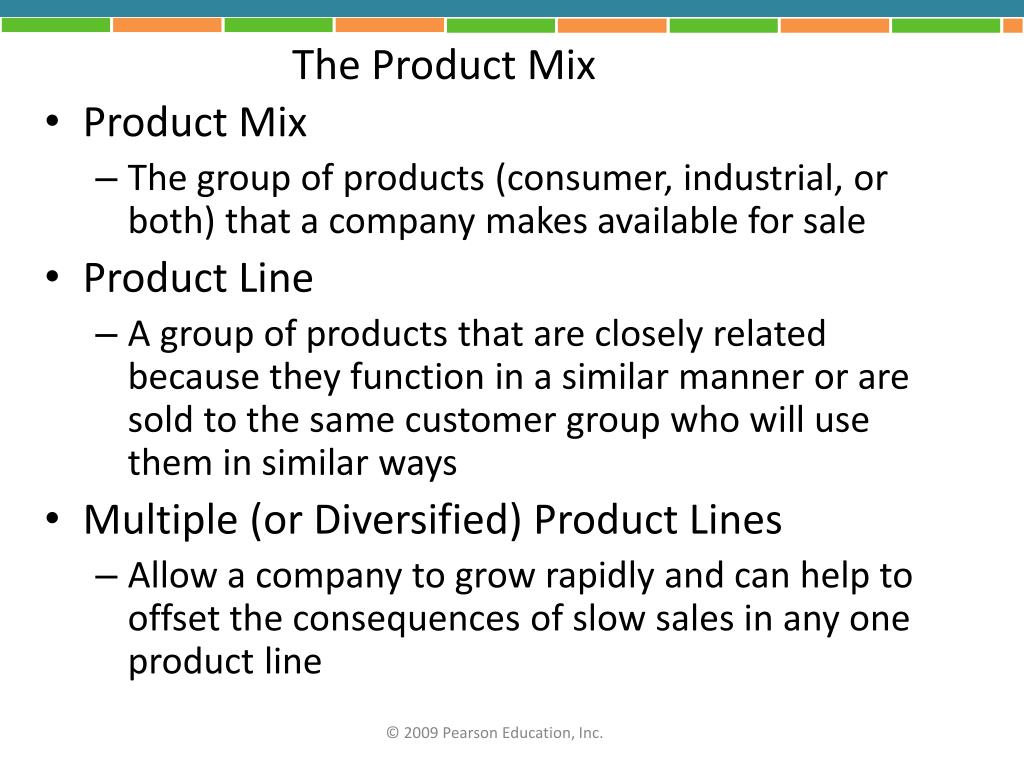 The Product Mix

• Product Mix
– The group of products (consumer, industrial, or both) that a company makes available for sale

• Product Line
– A group of products that are closely related because they function in a similar manner or are sold to the same customer group who will use them in similar ways

• Multiple (or Diversified) Product Lines
– Allow a company to grow rapidly and can help to offset the consequences of slow sales in any one product line

© 2009 Pearson Education, Inc.